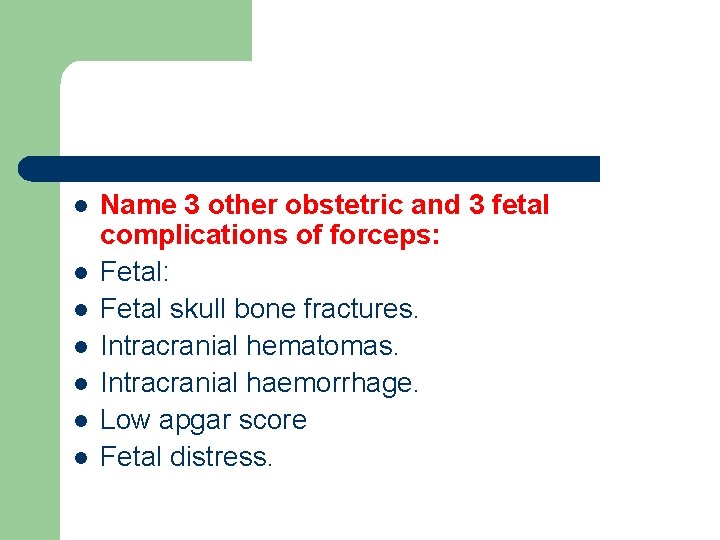 • Name 3 other obstetric and 3 fetal complications of forceps:
• Fetal:
• Fetal skull bone fractures.
• Intracranial hematomas.
• Intracranial haemorrhage.
• Low apgar score
• Fetal distress.